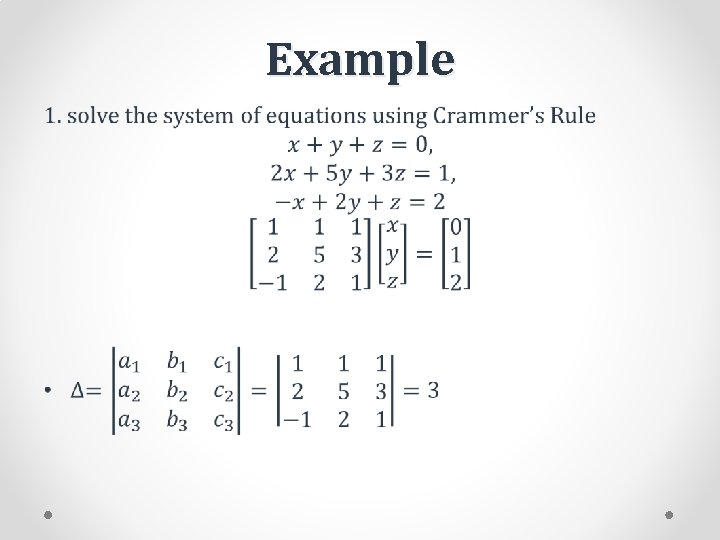 Example

1. solve the system of equations using Crammer's Rule

$x + y + z = 0,$
$2x + 5y + 3z = 1,$
$-x + 2y + z = 2$

$\begin{bmatrix} 1 & 1 & 1 \\ 2 & 5 & 3 \\ -1 & 2 & 1 \end{bmatrix} \begin{bmatrix} x \\ y \\ z \end{bmatrix} = \begin{bmatrix} 0 \\ 1 \\ 2 \end{bmatrix}$

• $\Delta = \begin{vmatrix} a_1 & b_1 & c_1 \\ a_2 & b_2 & c_2 \\ a_3 & b_3 & c_3 \end{vmatrix} = \begin{vmatrix} 1 & 1 & 1 \\ 2 & 5 & 3 \\ -1 & 2 & 1 \end{vmatrix} = 3$